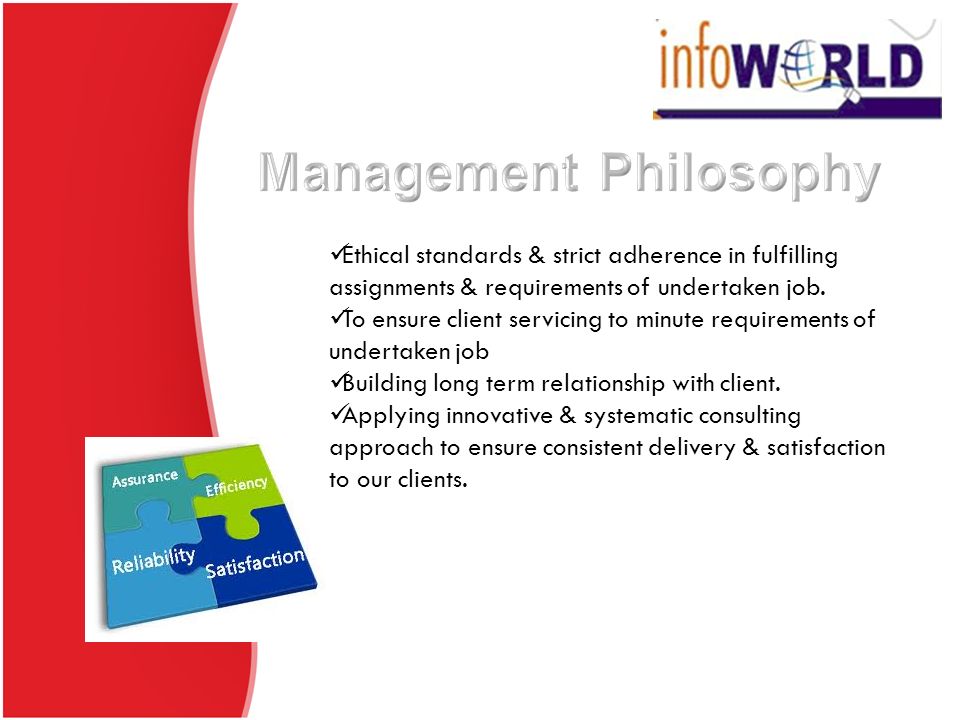 infoWORLD

Management Philosophy

✓Ethical standards & strict adherence in fulfilling assignments & requirements of undertaken job.
✓To ensure client servicing to minute requirements of undertaken job
✓Building long term relationship with client.
✓Applying innovative & systematic consulting approach to ensure consistent delivery & satisfaction to our clients.

Assurance
Efficiency
Reliability
Satisfaction